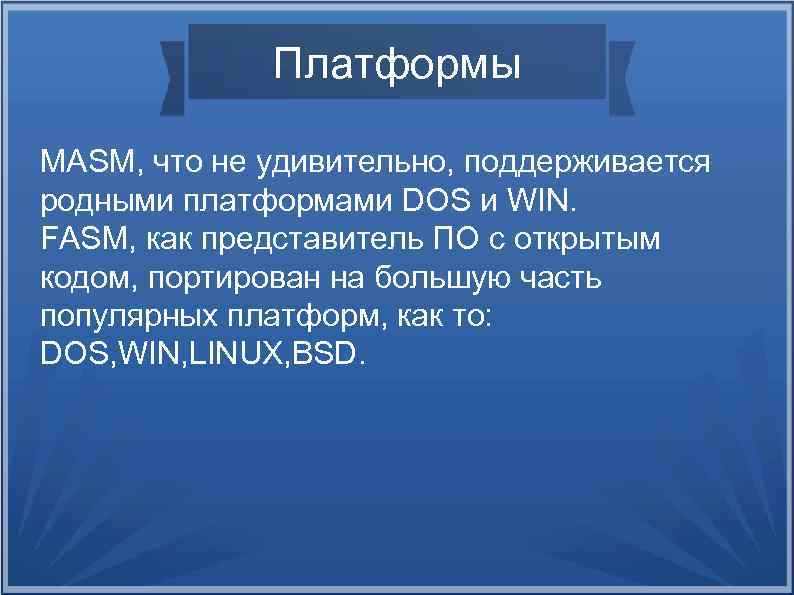 Платформы

MASM, что не удивительно, поддерживается родными платформами DOS и WIN.
FASM, как представитель ПО с открытым кодом, портирован на большую часть популярных платформ, как то: DOS,WIN,LINUX,BSD.